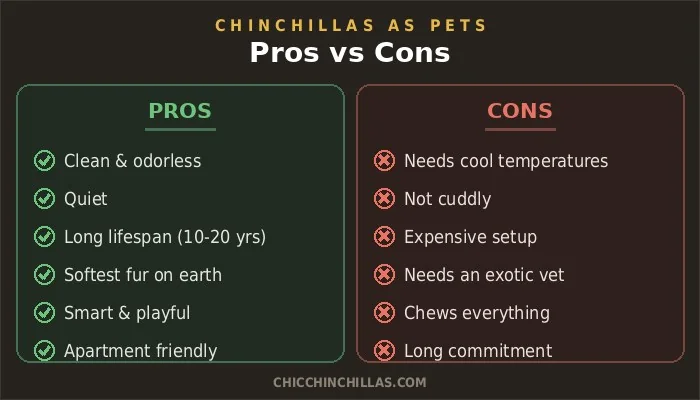 CHINCHILLAS AS PETS
Pros vs Cons

PROS

Clean & odorless
Quiet
Long lifespan (10-20 yrs)
Softest fur on earth
Smart & playful
Apartment friendly

CONS

Needs cool temperatures
Not cuddly
Expensive setup
Needs an exotic vet
Chews everything
Long commitment

CHICCHINCHILLAS.COM